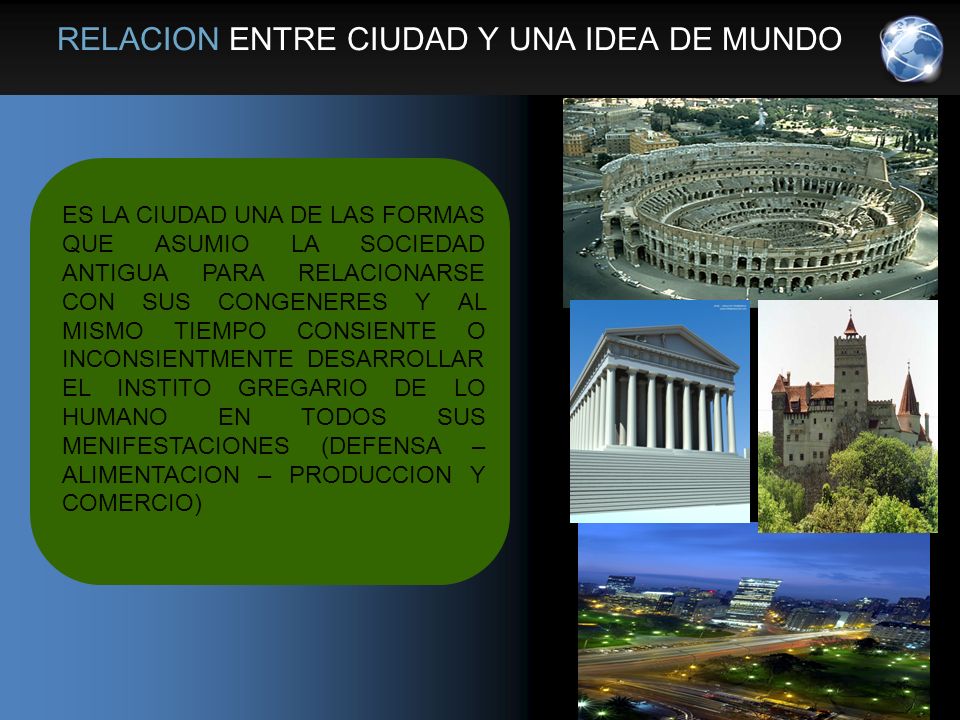 RELACION ENTRE CIUDAD Y UNA IDEA DE MUNDO

ES LA CIUDAD UNA DE LAS FORMAS QUE ASUMIO LA SOCIEDAD ANTIGUA PARA RELACIONARSE CON SUS CONGENERES Y AL MISMO TIEMPO CONSIENTE O INCONSIENTMENTE DESARROLLAR EL INSTITO GREGARIO DE LO HUMANO EN TODOS SUS MENIFESTACIONES (DEFENSA – ALIMENTACION – PRODUCCION Y COMERCIO)